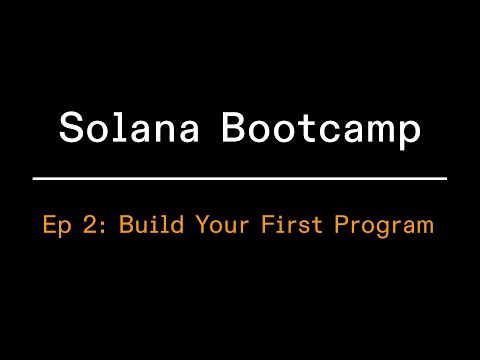 Solana Bootcamp

Ep 2: Build Your First Program